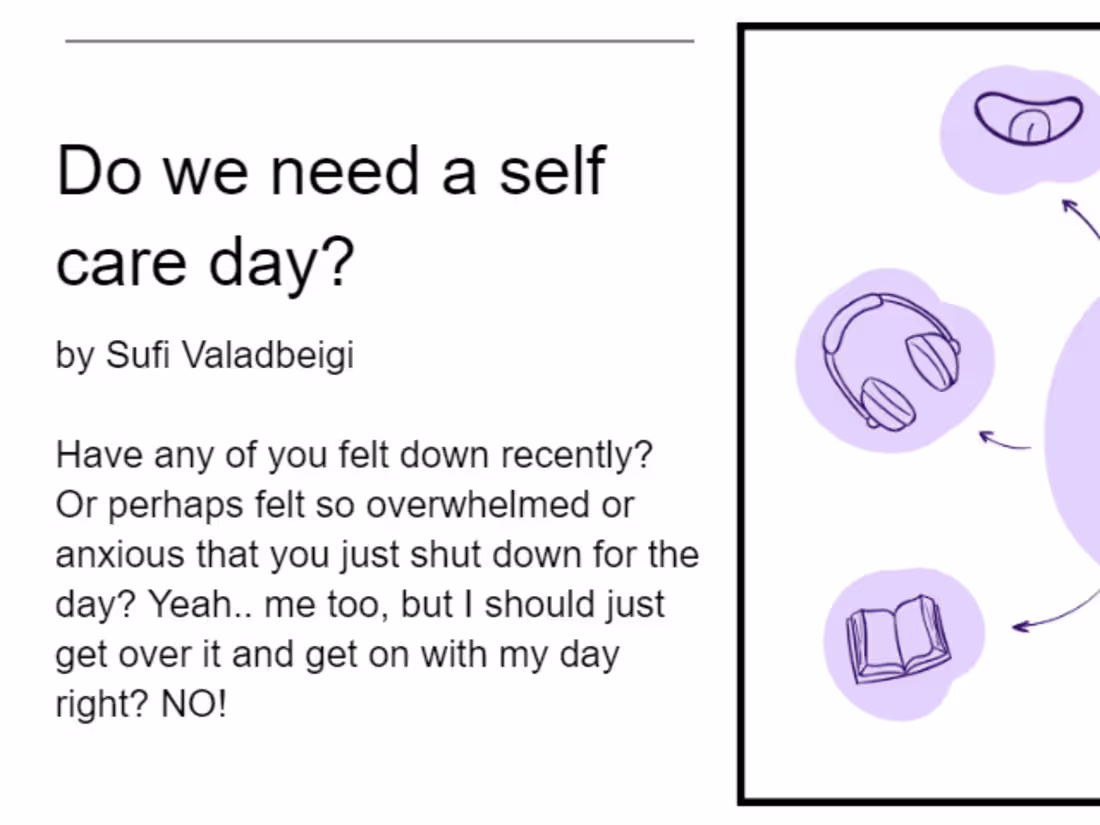 Do we need a self care day?

by Sufi Valadbeigi

Have any of you felt down recently? Or perhaps felt so overwhelmed or anxious that you just shut down for the day? Yeah.. me too, but I should just get over it and get on with my day right? NO!